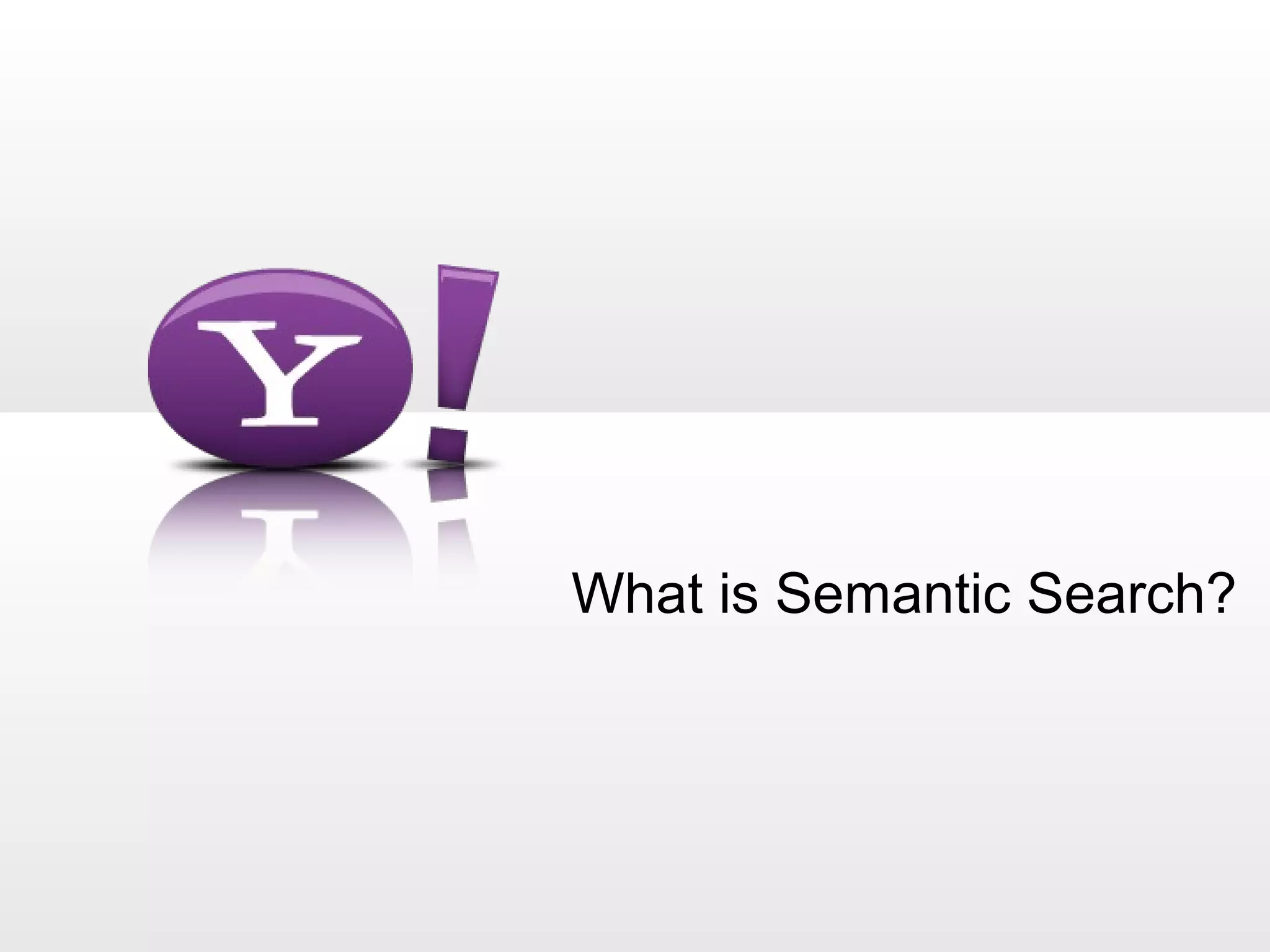 Y!

What is Semantic Search?